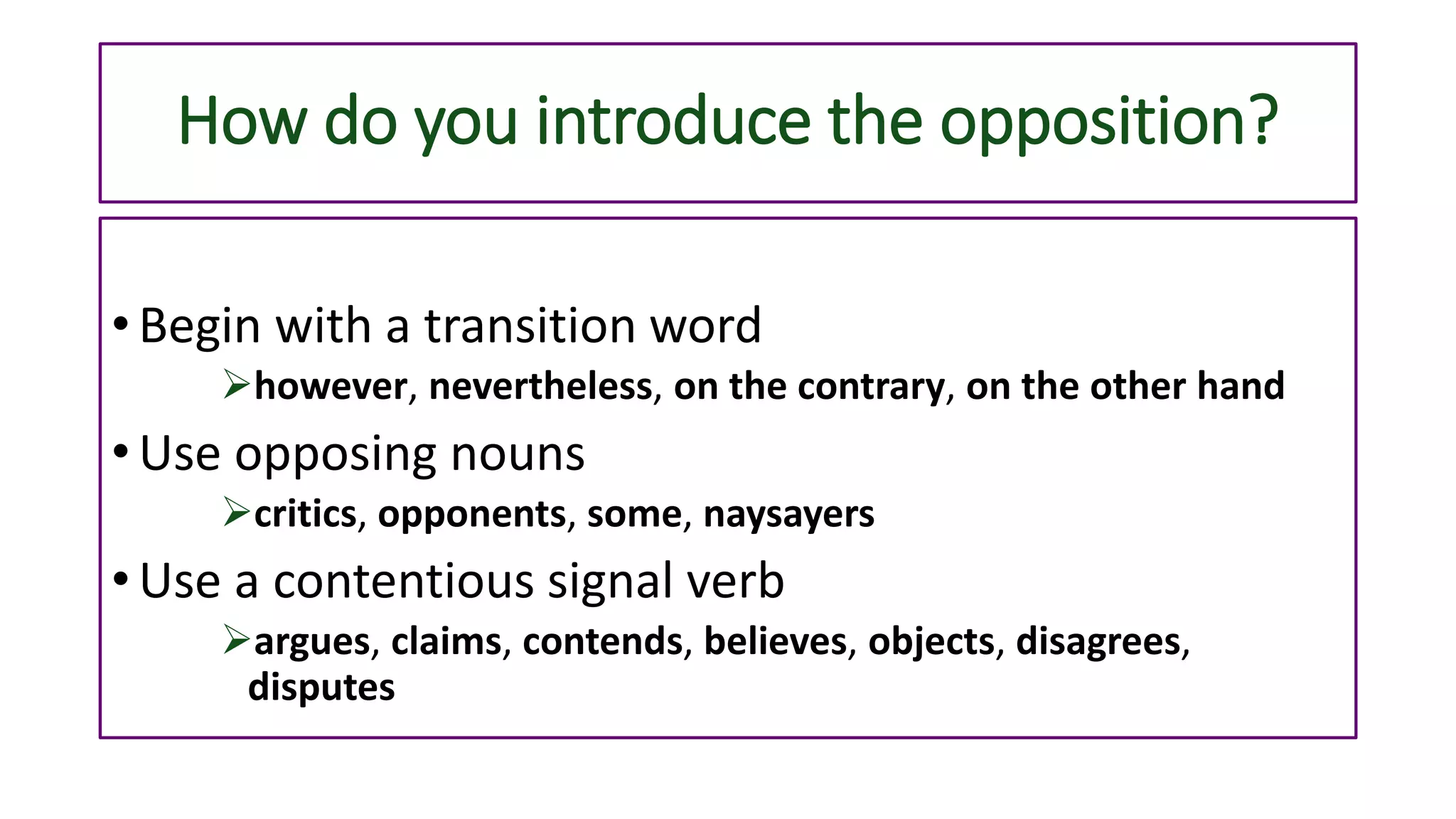 How do you introduce the opposition?

• Begin with a transition word
➢ however, nevertheless, on the contrary, on the other hand

• Use opposing nouns
➢ critics, opponents, some, naysayers

• Use a contentious signal verb
➢ argues, claims, contends, believes, objects, disagrees, disputes